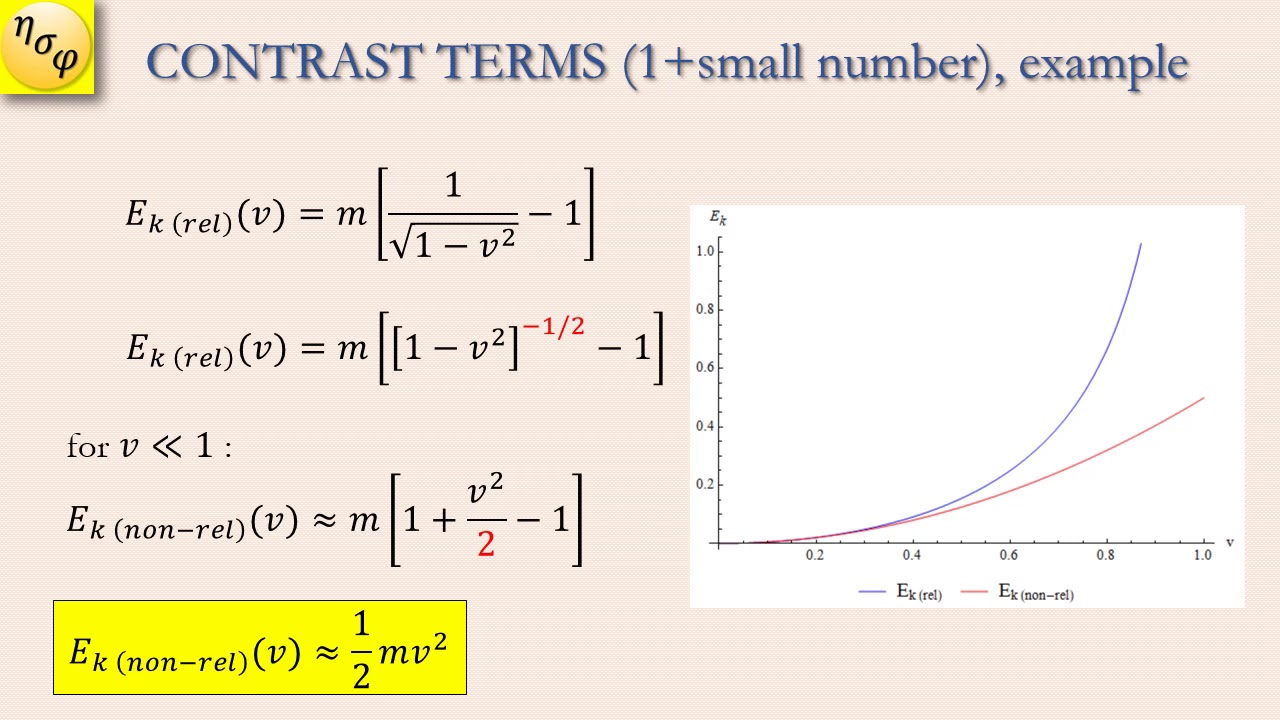 $\eta_{\sigma_\varphi}$

CONTRAST TERMS (1+small number), example

$E_{k\,(rel)}(v) = m\left[\frac{1}{\sqrt{1-v^2}} - 1\right]$

$E_{k\,(rel)}(v) = m\left[\left[1-v^2\right]^{-1/2} - 1\right]$

for $v \ll 1$ :

$E_{k\,(non-rel)}(v) \approx m\left[1 + \frac{v^2}{2} - 1\right]$

$E_{k\,(non-rel)}(v) \approx \frac{1}{2}mv^2$

$E_k$

1.0

0.8

0.6

0.4

0.2

0.2 0.4 0.6 0.8 1.0 v

$E_{k\,(rel)}$ $E_{k\,(non-rel)}$